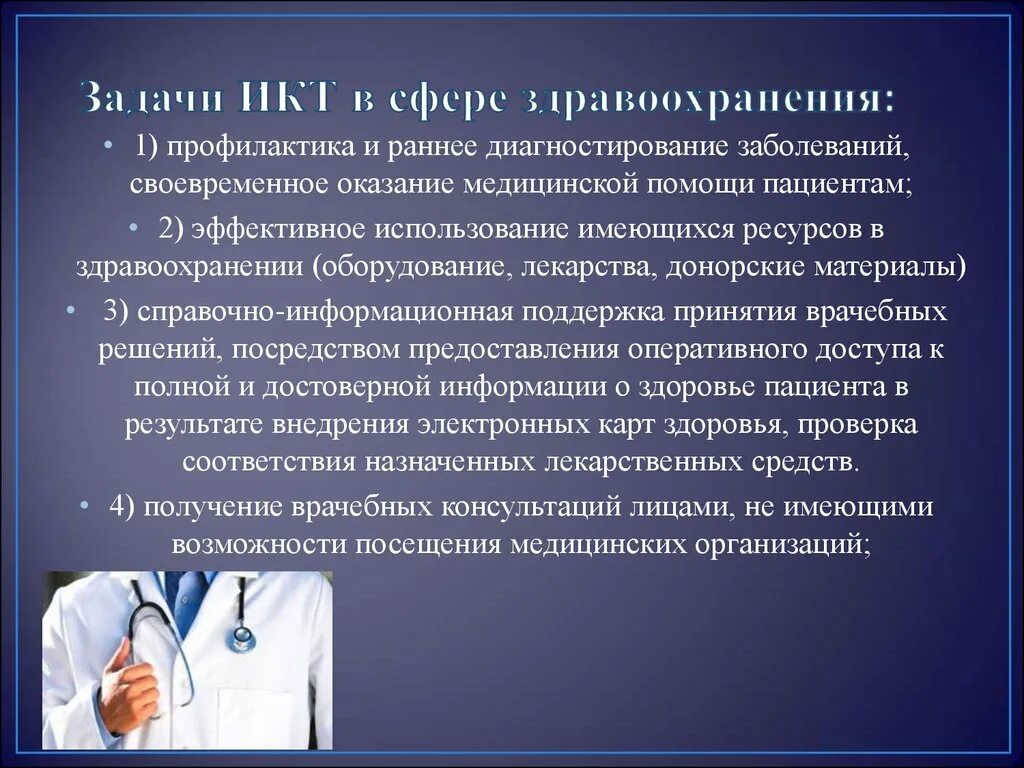 Задачи ИКТ в сфере здравоохранения:

• 1) профилактика и раннее диагностирование заболеваний, своевременное оказание медицинской помощи пациентам;

• 2) эффективное использование имеющихся ресурсов в здравоохранении (оборудование, лекарства, донорские материалы)

• 3) справочно-информационная поддержка принятия врачебных решений, посредством предоставления оперативного доступа к полной и достоверной информации о здоровье пациента в результате внедрения электронных карт здоровья, проверка соответствия назначенных лекарственных средств.

• 4) получение врачебных консультаций лицами, не имеющими возможности посещения медицинских организаций;